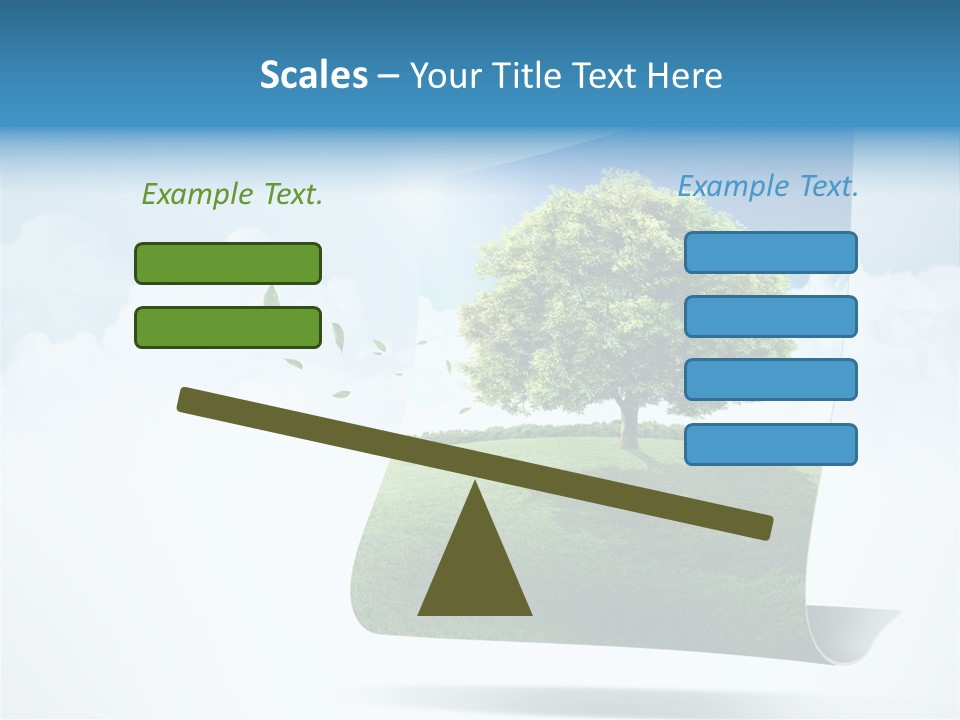 Scales – Your Title Text Here

Example Text.

Example Text.